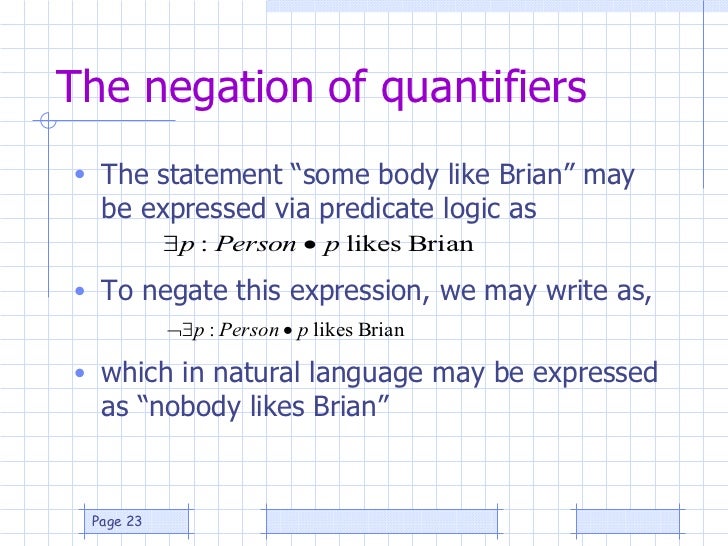 The negation of quantifiers

• The statement “some body like Brian” may be expressed via predicate logic as

$\exists p : Person \bullet p \text{ likes Brian}$

• To negate this expression, we may write as,

$\neg \exists p : Person \bullet p \text{ likes Brian}$

• which in natural language may be expressed as “nobody likes Brian”

Page 23